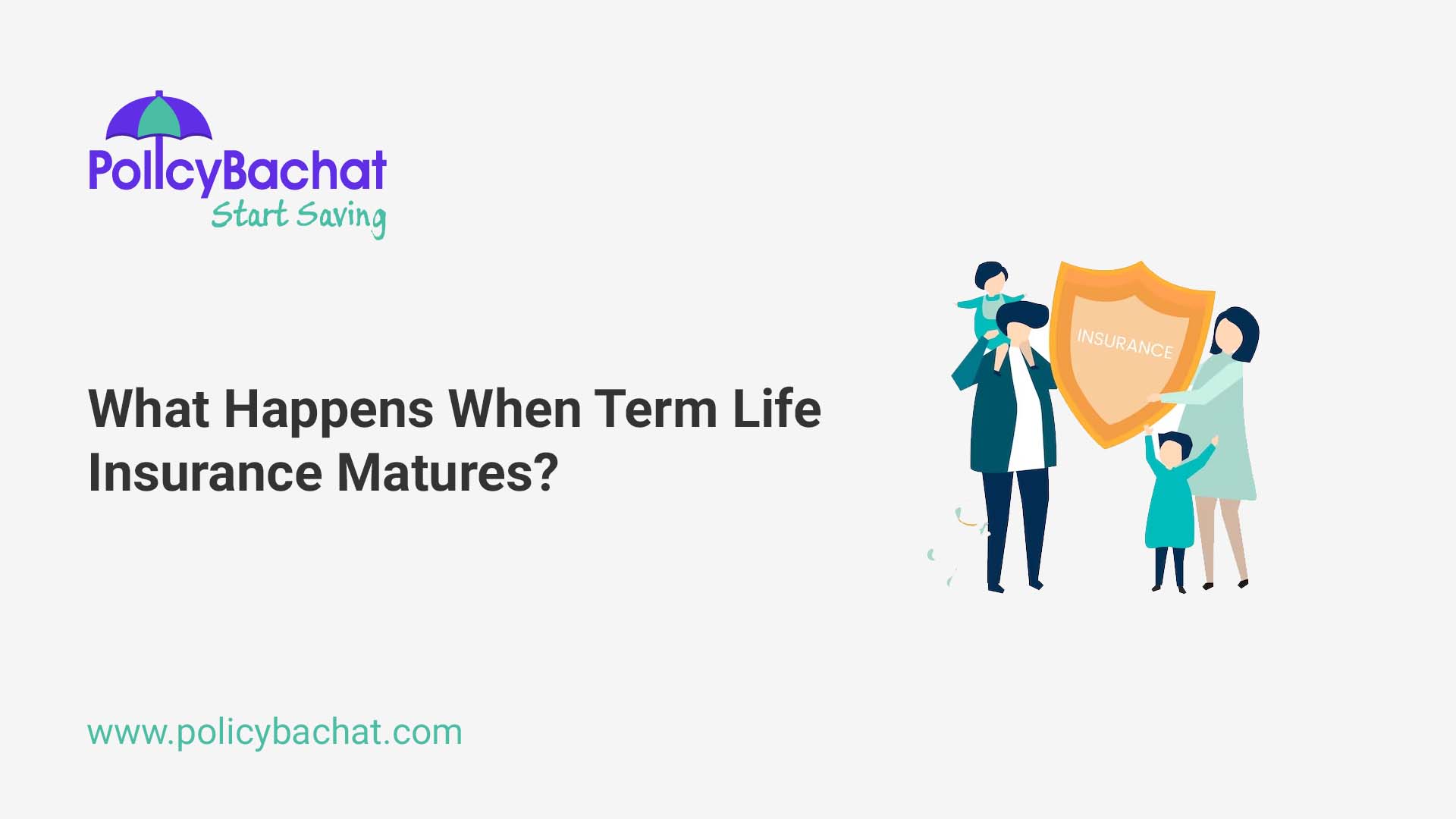 PolicyBachat
Start Saving

What Happens When Term Life Insurance Matures?

INSURANCE

www.policybachat.com